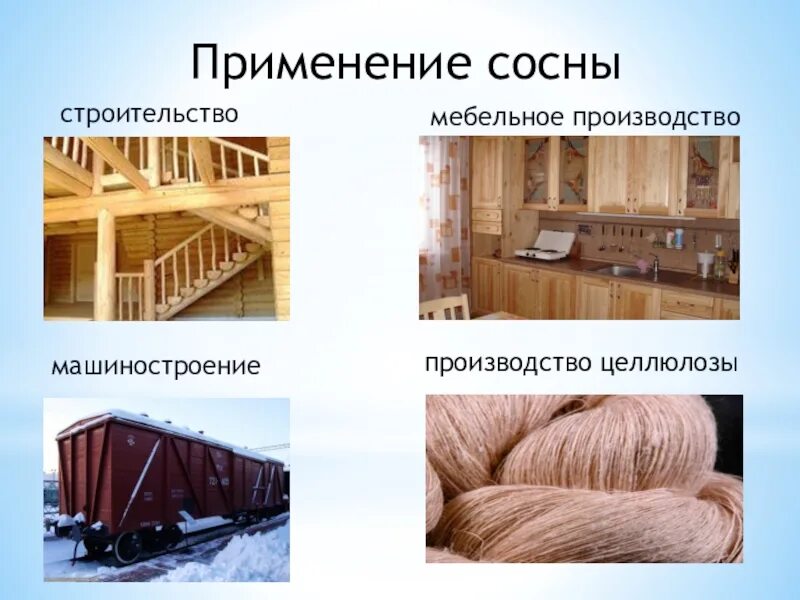 Применение сосны

строительство

мебельное производство

машиностроение

производство целлюлозы